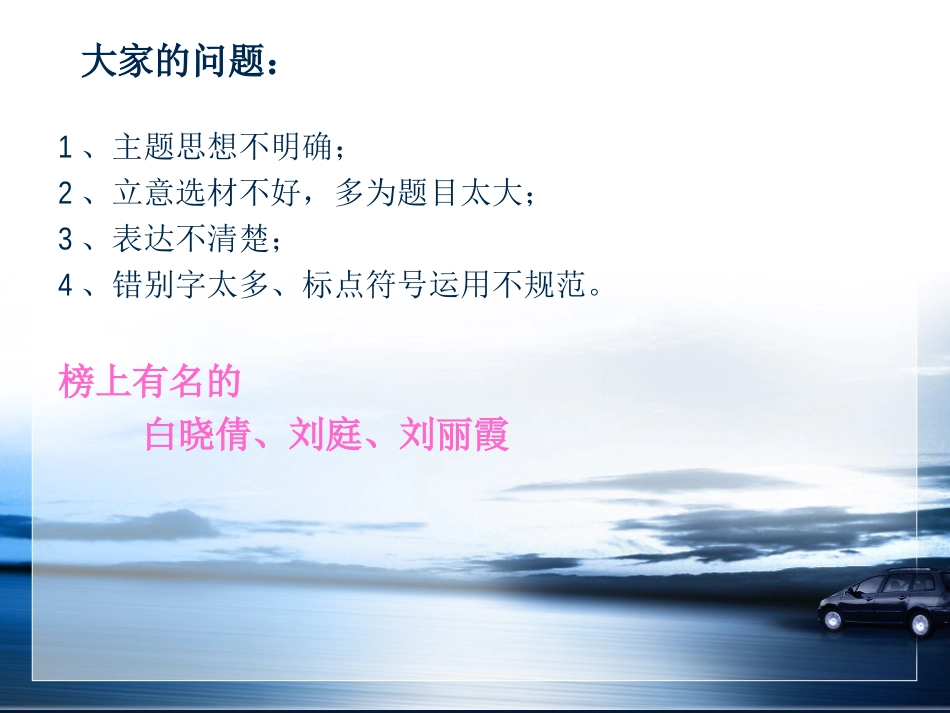 大家的问题：

1、主题思想不明确；
2、立意选材不好，多为题目太大；
3、表达不清楚；
4、错别字太多、标点符号运用不规范。

榜上有名的
白晓倩、刘庭、刘丽霞